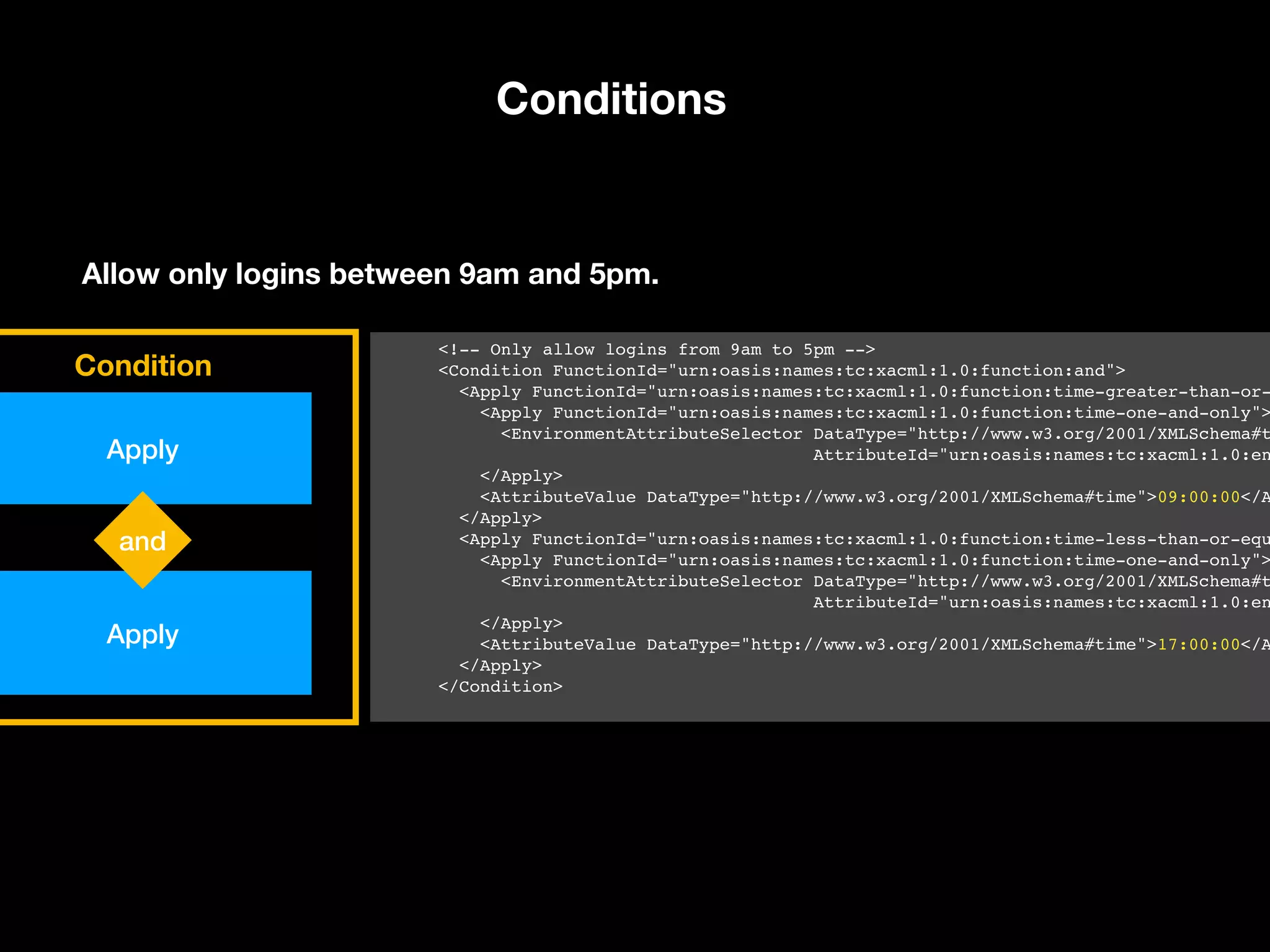 Conditions

Allow only logins between 9am and 5pm.

Condition

Apply

and

Apply

<!-- Only allow logins from 9am to 5pm -->
<Condition FunctionId="urn:oasis:names:tc:xacml:1.0:function:and">
  <Apply FunctionId="urn:oasis:names:tc:xacml:1.0:function:time-greater-than-or-
    <Apply FunctionId="urn:oasis:names:tc:xacml:1.0:function:time-one-and-only">
      <EnvironmentAttributeSelector DataType="http://www.w3.org/2001/XMLSchema#t
                                    AttributeId="urn:oasis:names:tc:xacml:1.0:en
    </Apply>
    <AttributeValue DataType="http://www.w3.org/2001/XMLSchema#time">09:00:00</A
  </Apply>
  <Apply FunctionId="urn:oasis:names:tc:xacml:1.0:function:time-less-than-or-equ
    <Apply FunctionId="urn:oasis:names:tc:xacml:1.0:function:time-one-and-only">
      <EnvironmentAttributeSelector DataType="http://www.w3.org/2001/XMLSchema#t
                                    AttributeId="urn:oasis:names:tc:xacml:1.0:en
    </Apply>
    <AttributeValue DataType="http://www.w3.org/2001/XMLSchema#time">17:00:00</A
  </Apply>
</Condition>